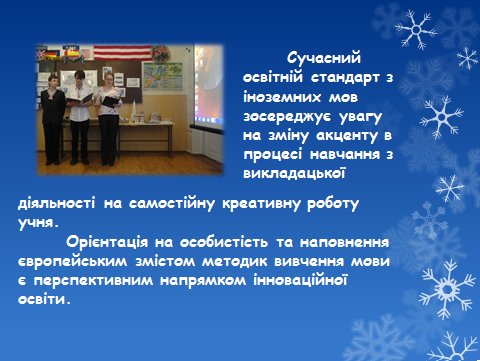 Сучасний освітній стандарт з іноземних мов зосереджує увагу на зміну акценту в процесі навчання з викладацької діяльності на самостійну креативну роботу учня.

Орієнтація на особистість та наповнення європейським змістом методик вивчення мови є перспективним напрямком інноваційної освіти.